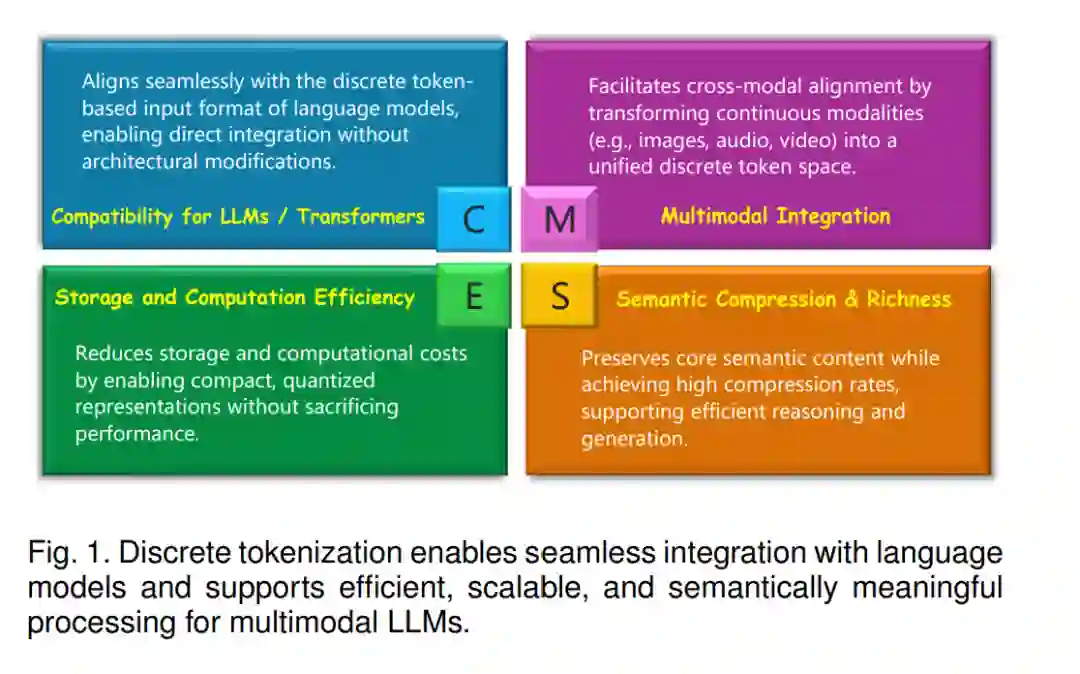 Aligns seamlessly with the discrete token-based input format of language models, enabling direct integration without architectural modifications.

Compatibility for LLMs / Transformers

C

Facilitates cross-modal alignment by transforming continuous modalities (e.g., images, audio, video) into a unified discrete token space.

M

Multimodal Integration

Storage and Computation Efficiency

E

Reduces storage and computational costs by enabling compact, quantized representations without sacrificing performance.

S

Semantic Compression & Richness

Preserves core semantic content while achieving high compression rates, supporting efficient reasoning and generation.

Fig. 1. Discrete tokenization enables seamless integration with language models and supports efficient, scalable, and semantically meaningful processing for multimodal LLMs.